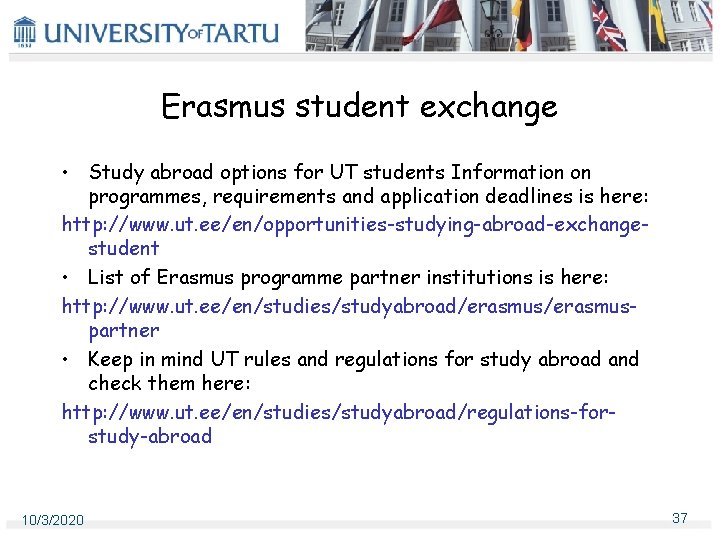 UNIVERSITY OF TARTU

Erasmus student exchange

• Study abroad options for UT students Information on programmes, requirements and application deadlines is here:

http://www.ut.ee/en/opportunities-studying-abroad-exchange-student

• List of Erasmus programme partner institutions is here:

http://www.ut.ee/en/studies/studyabroad/erasmus/erasmus-partner

• Keep in mind UT rules and regulations for study abroad and check them here:

http://www.ut.ee/en/studies/studyabroad/regulations-for-study-abroad

10/3/2020

37